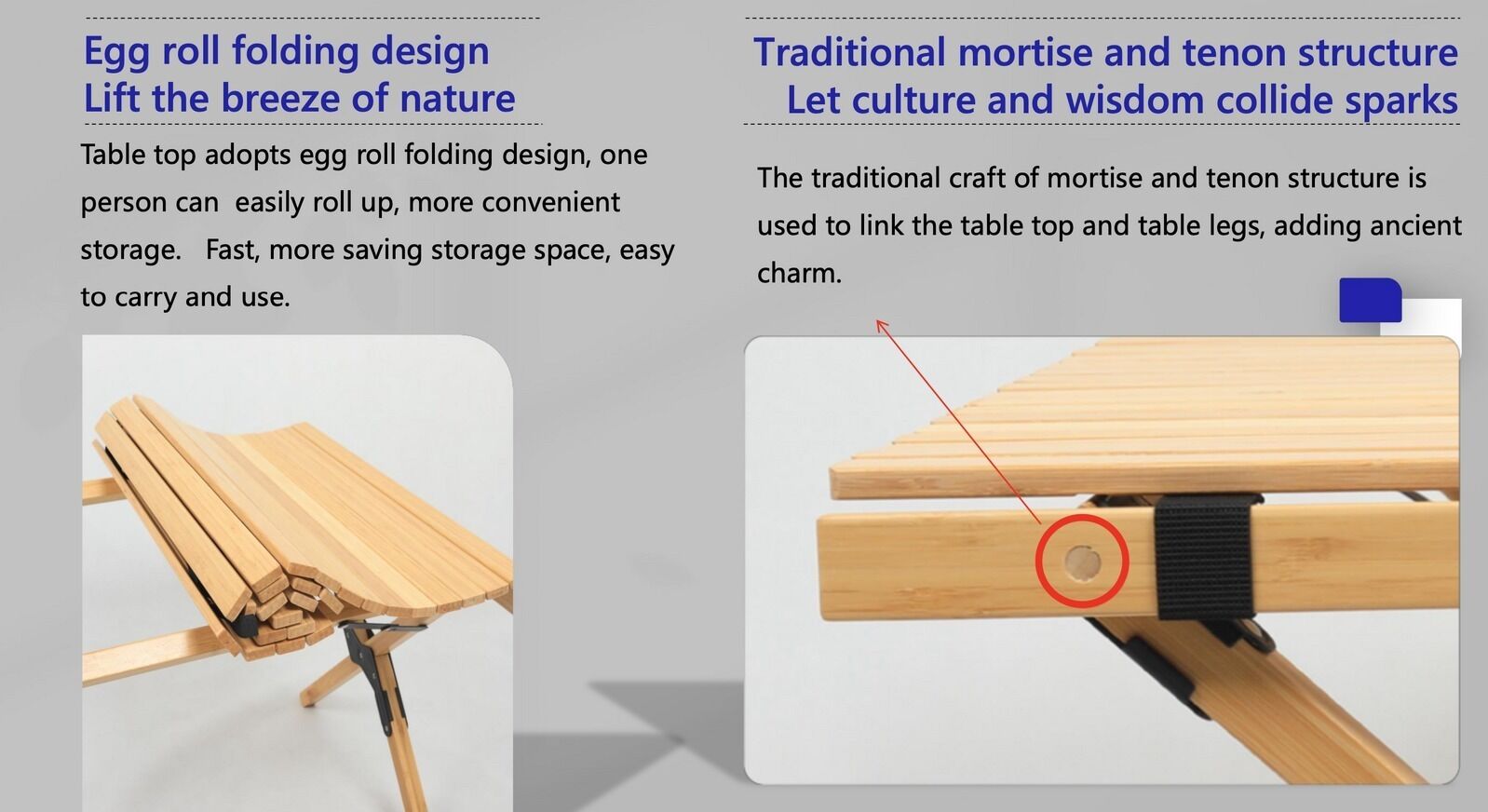 Egg roll folding design
Lift the breeze of nature

Table top adopts egg roll folding design, one person can easily roll up, more convenient storage. Fast, more saving storage space, easy to carry and use.

Traditional mortise and tenon structure
Let culture and wisdom collide sparks

The traditional craft of mortise and tenon structure is used to link the table top and table legs, adding ancient charm.